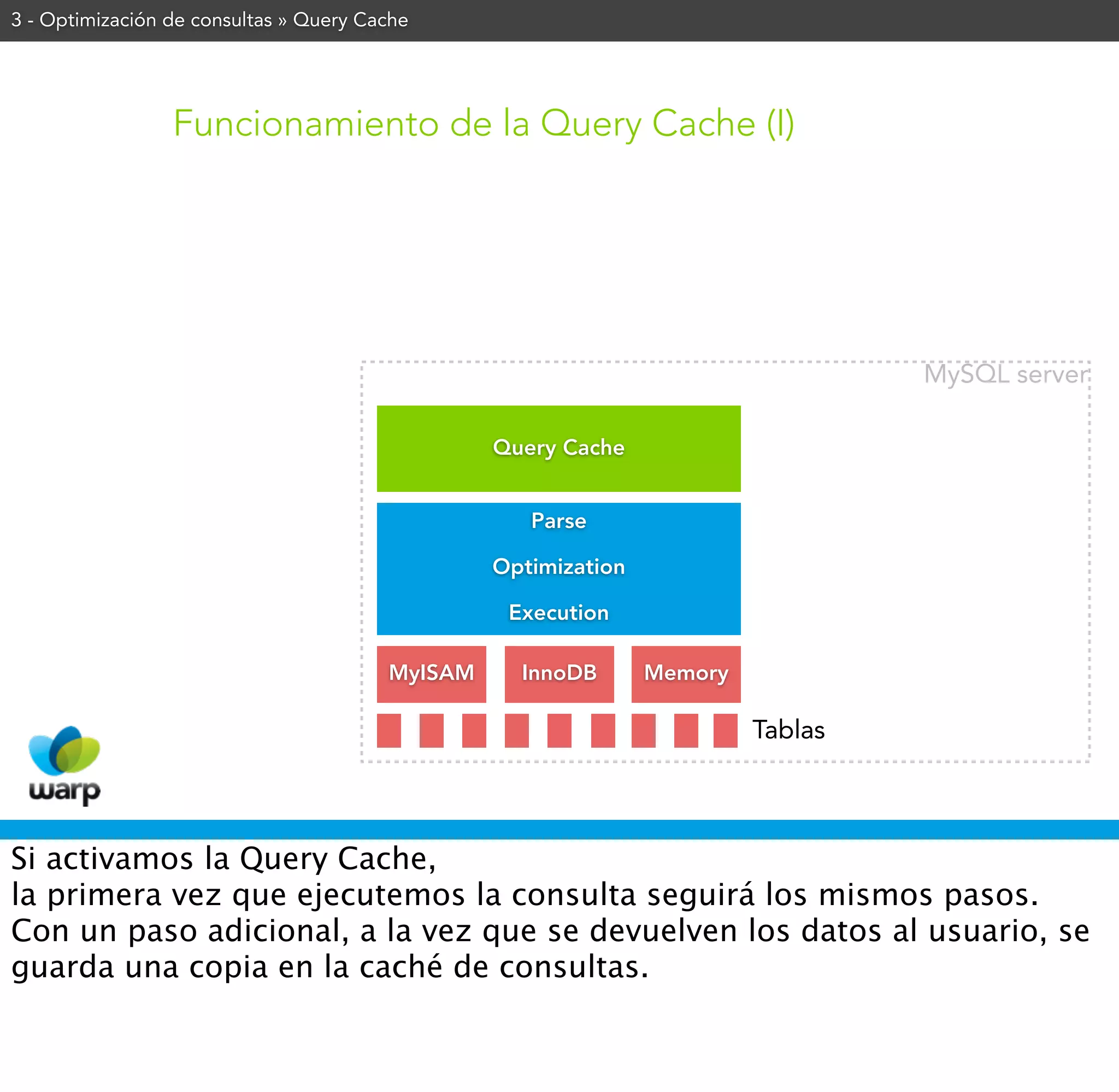 3 - Optimización de consultas » Query Cache

Funcionamiento de la Query Cache (I)

MySQL server

Query Cache

Parse

Optimization

Execution

MyISAM

InnoDB

Memory

Tablas

warp

Si activamos la Query Cache,
la primera vez que ejecutemos la consulta seguirá los mismos pasos.
Con un paso adicional, a la vez que se devuelven los datos al usuario, se guarda una copia en la caché de consultas.